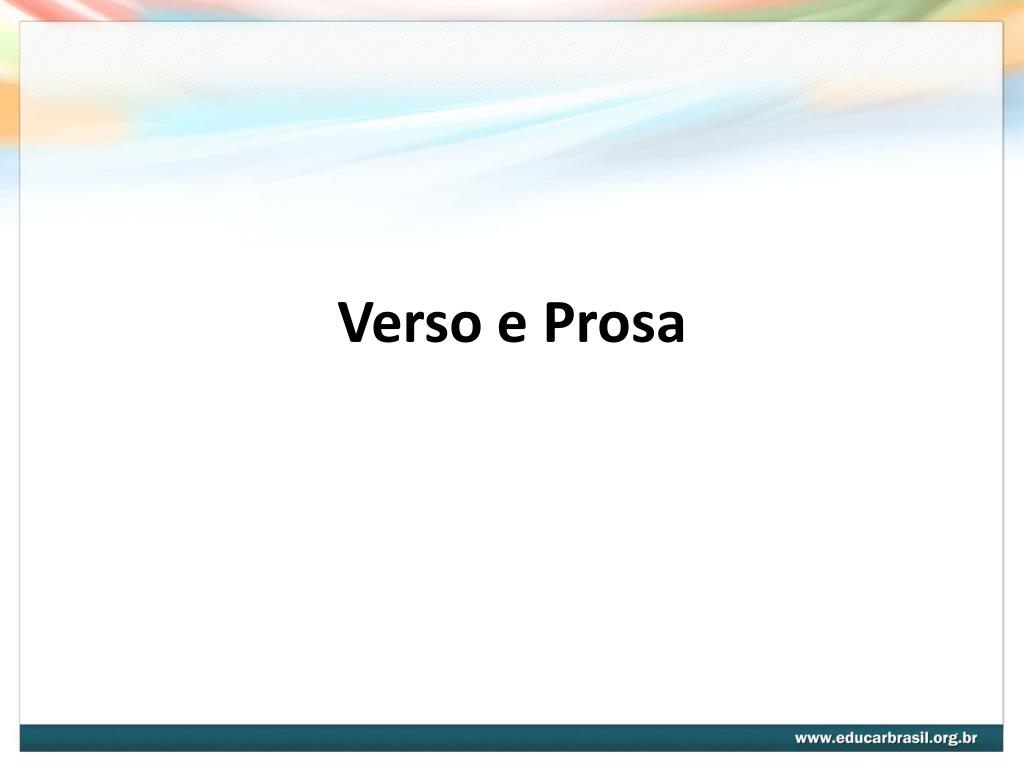 Verso e Prosa

www.educarbrasil.org.br